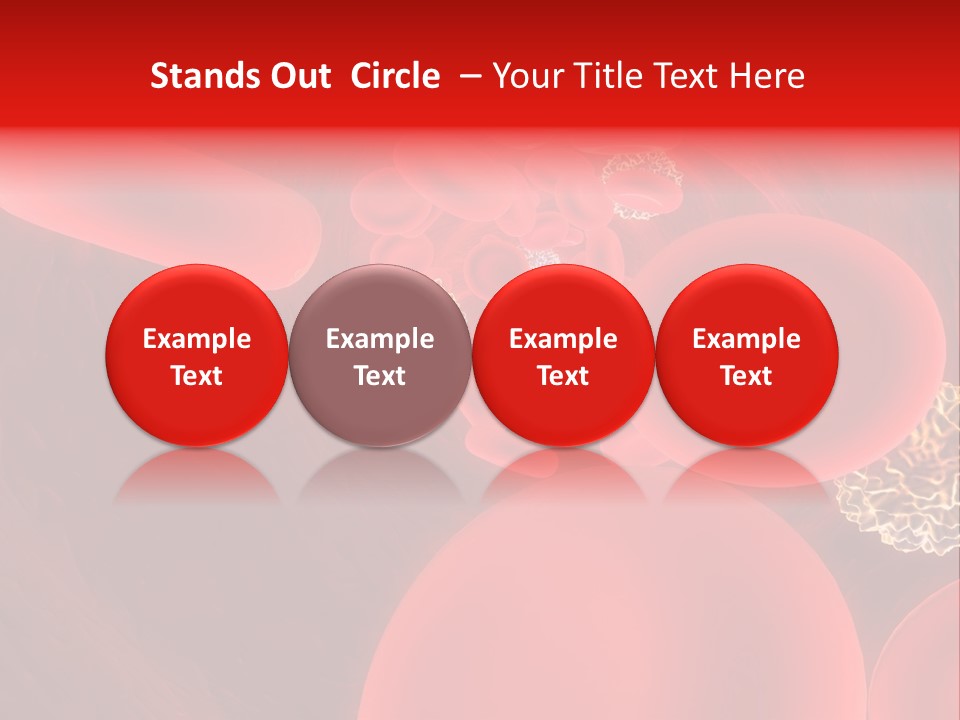 Stands Out Circle – Your Title Text Here

Example Text

Example Text

Example Text

Example Text